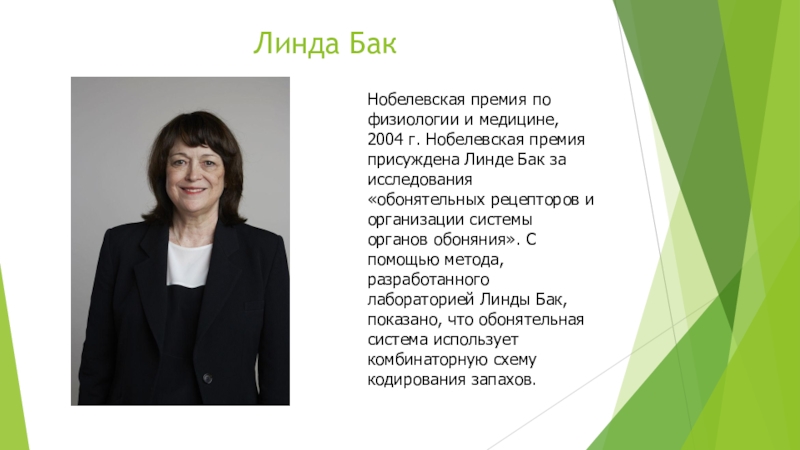 Линда Бак

Нобелевская премия по физиологии и медицине, 2004 г. Нобелевская премия присуждена Линде Бак за исследования «обонятельных рецепторов и организации системы органов обоняния». С помощью метода, разработанного лабораторией Линды Бак, показано, что обонятельная система использует комбинаторную схему кодирования запахов.